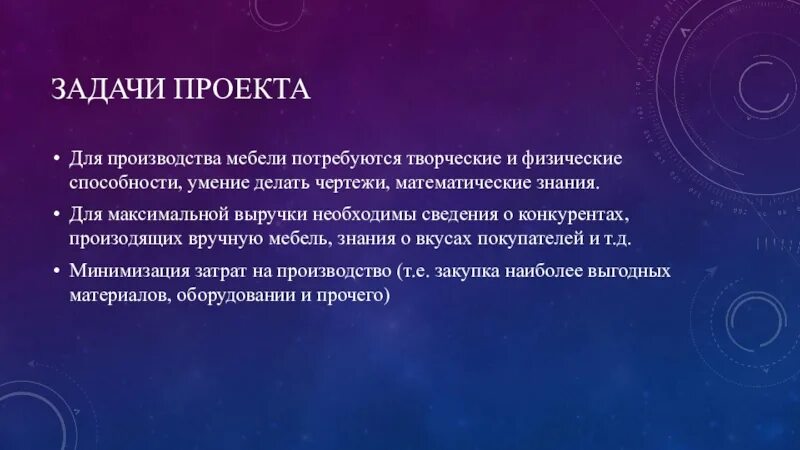 ЗАДАЧИ ПРОЕКТА

• Для производства мебели потребуются творческие и физические способности, умение делать чертежи, математические знания.

• Для максимальной выручки необходимы сведения о конкурентах, произодящих вручную мебель, знания о вкусах покупателей и т.д.

• Минимизация затрат на производство (т.е. закупка наиболее выгодных материалов, оборудовании и прочего)